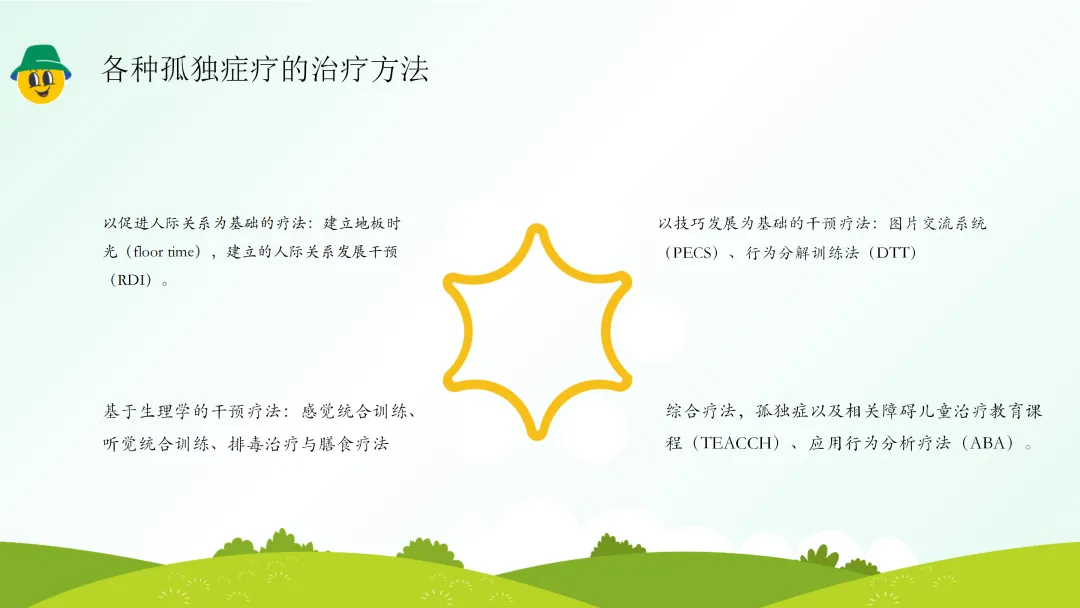 各种孤独症疗的治疗方法

以促进人际关系为基础的疗法：建立地板时光（floor time），建立的人际关系发展干预（RDI）。

以技巧发展为基础的干预疗法：图片交流系统（PECS）、行为分解训练法（DTT）

基于生理学的干预疗法：感觉统合训练、听觉统合训练、排毒治疗与膳食疗法

综合疗法，孤独症以及相关障碍儿童治疗教育课程（TEACCH）、应用行为分析疗法（ABA）。